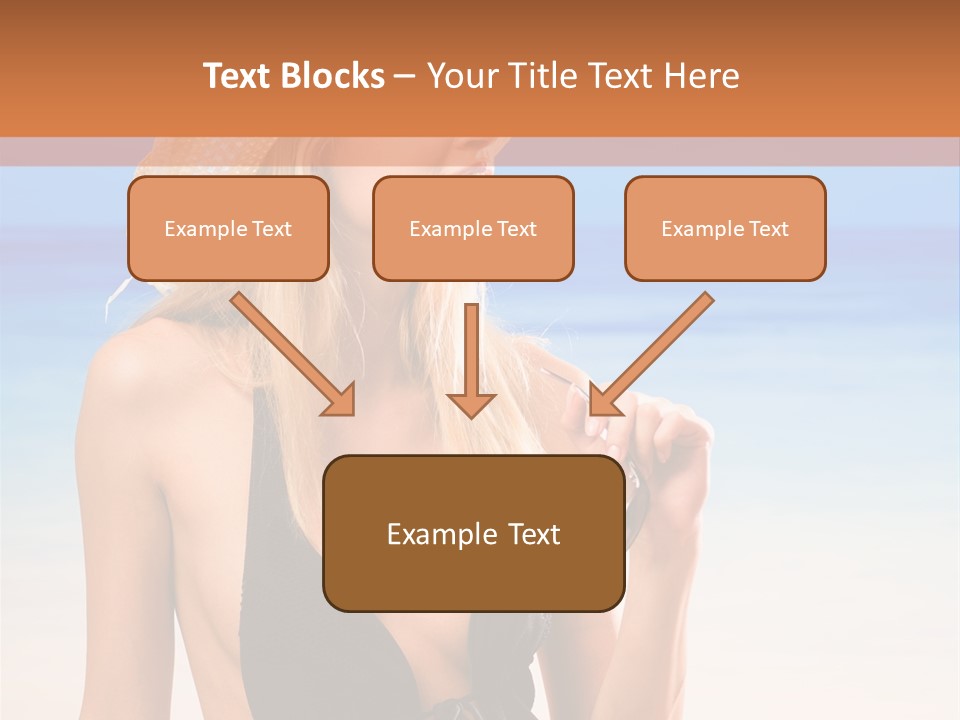 Text Blocks – Your Title Text Here

Example Text

Example Text

Example Text

Example Text